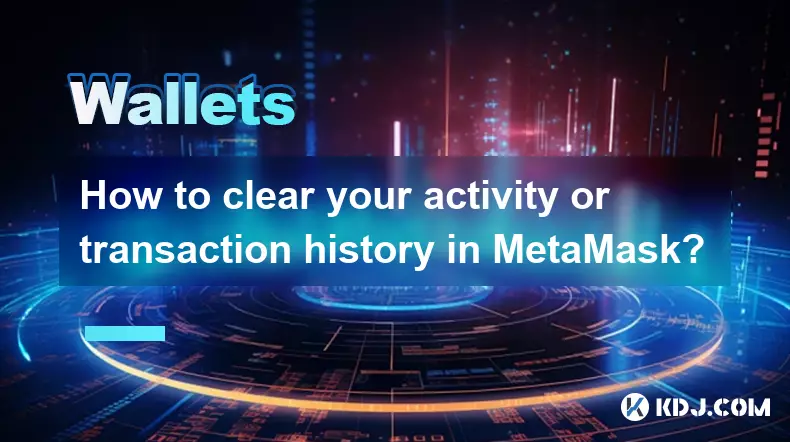 Wallets

How to clear your activity or transaction history in MetaMask?

KDJ.COM